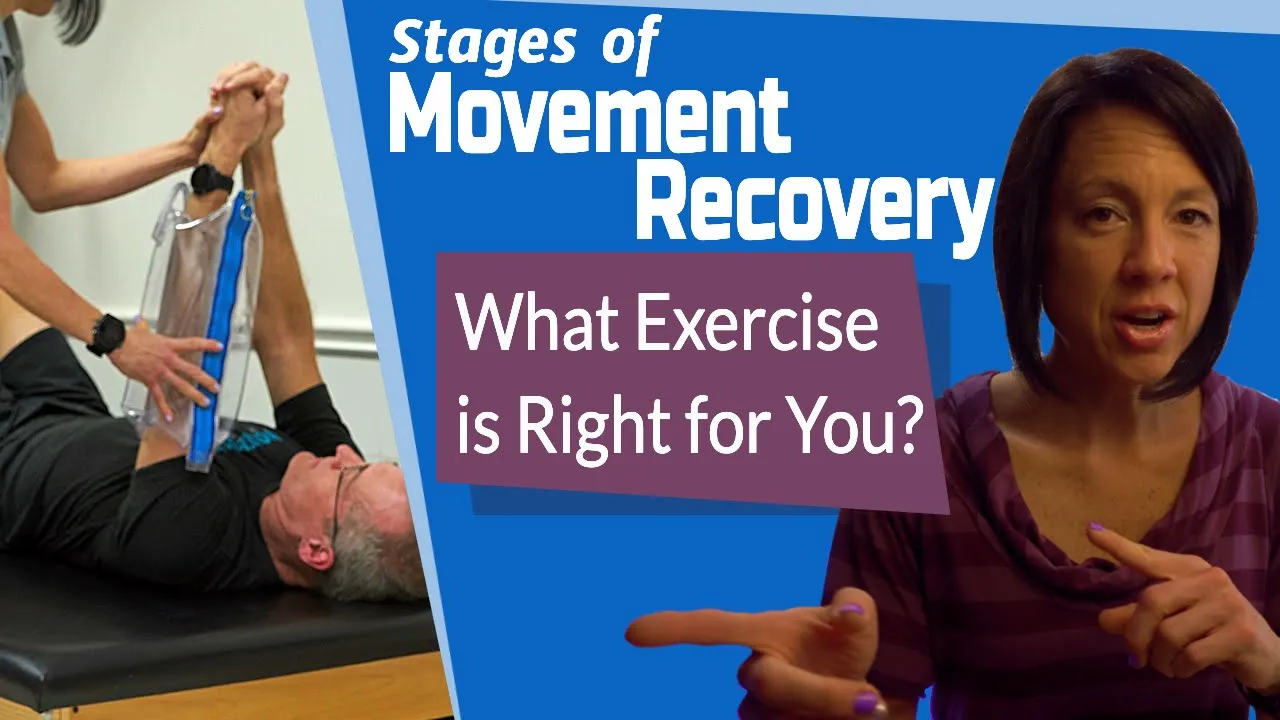 Stages of Movement Recovery

What Exercise is Right for You?